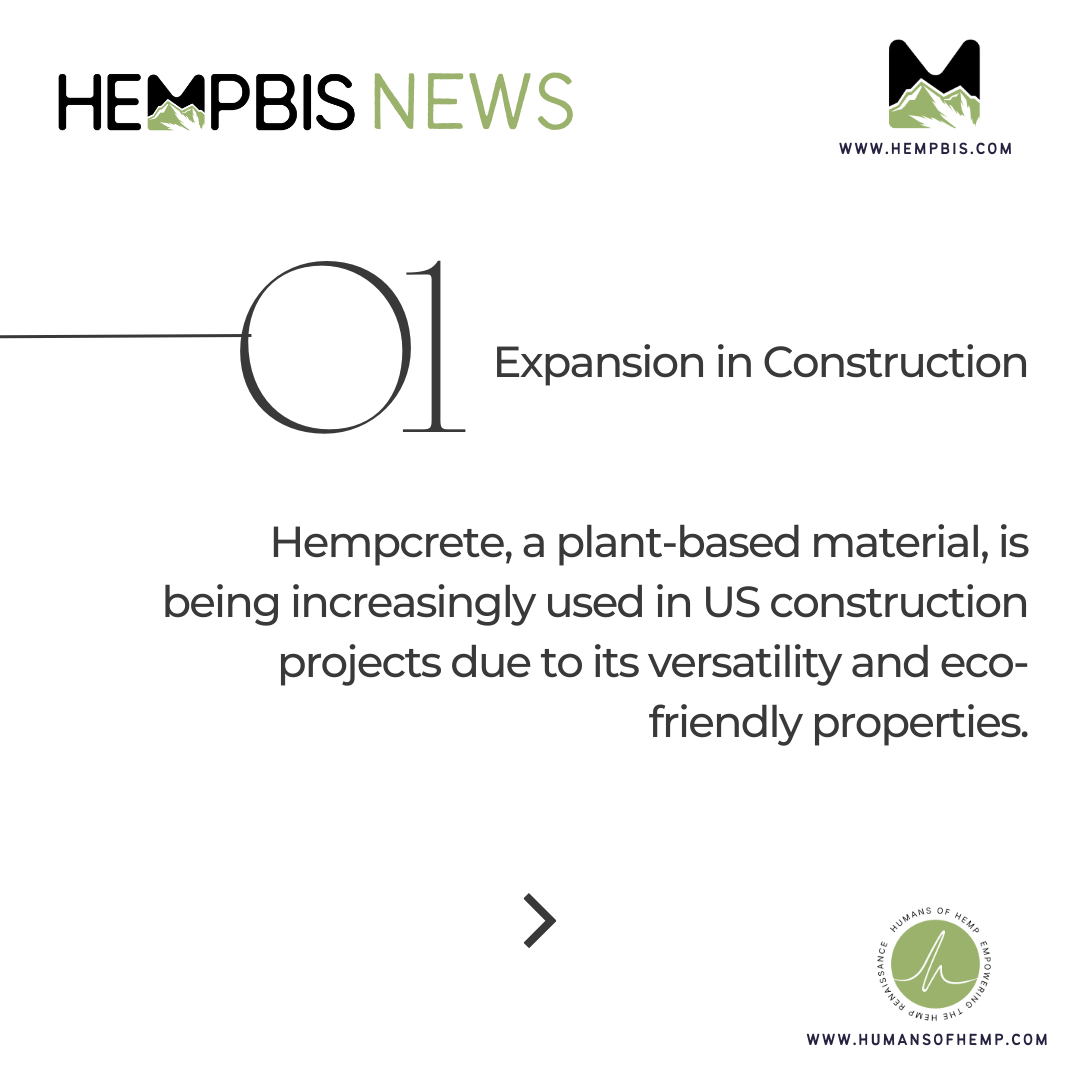 HEMPBIS NEWS

WWW.HEMPBIS.COM

01

Expansion in Construction

Hempcrete, a plant-based material, is being increasingly used in US construction projects due to its versatility and eco-friendly properties.

HUMANS OF HEMP EMPOWERING THE HEMP RENAISSANCE

WWW.HUMANSOFHEMP.COM